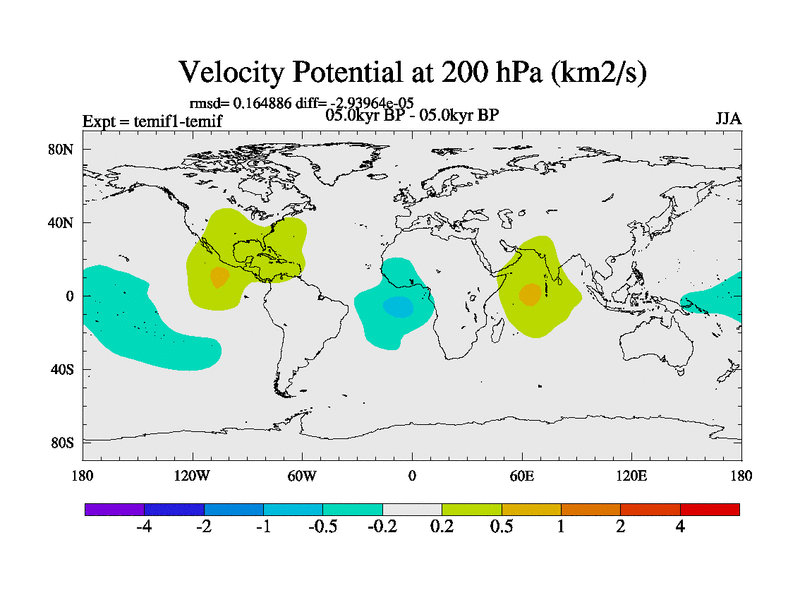 Velocity Potential at 200 hPa (km2/s)

rmsd= 0.164886 diff= -2.93964e-05

Expt = temif1-temif

05.0kyr BP - 05.0kyr BP

JJA

80N
40N
0
40S
80S

180
120W
60W
0
60E
120E
180

-4
-2
-1
-0.5
-0.2
0.2
0.5
1
2
4